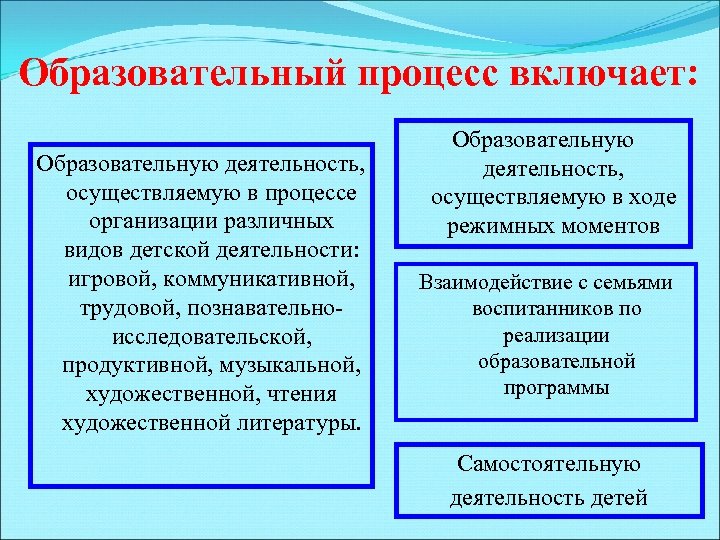 Образовательный процесс включает:

Образовательную деятельность, осуществляемую в процессе организации различных видов детской деятельности: игровой, коммуникативной, трудовой, познавательно-исследовательской, продуктивной, музыкальной, художественной, чтения художественной литературы.

Образовательную деятельность, осуществляемую в ходе режимных моментов

Взаимодействие с семьями воспитанников по реализации образовательной программы

Самостоятельную деятельность детей